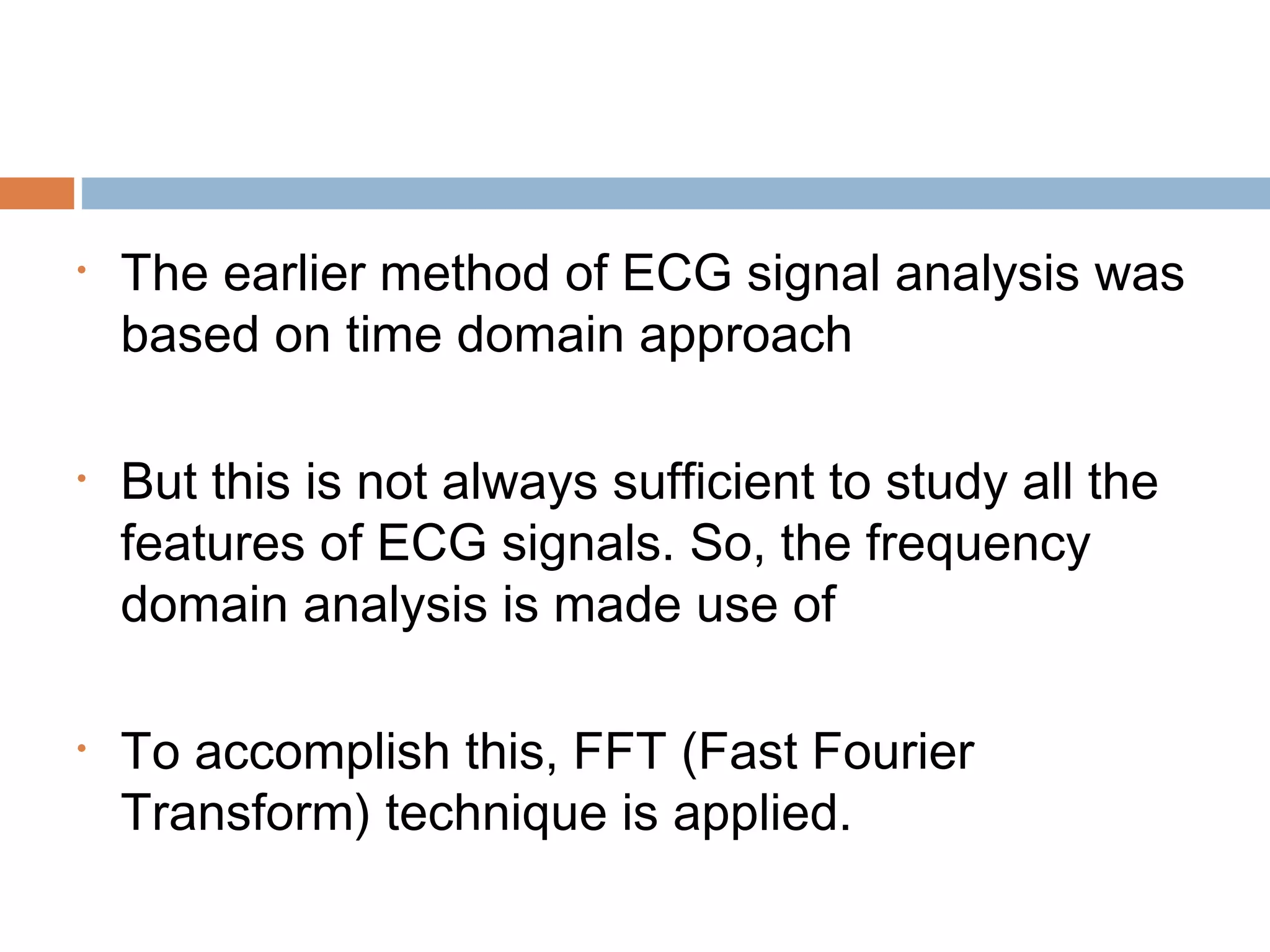 • The earlier method of ECG signal analysis was based on time domain approach

• But this is not always sufficient to study all the features of ECG signals. So, the frequency domain analysis is made use of

• To accomplish this, FFT (Fast Fourier Transform) technique is applied.